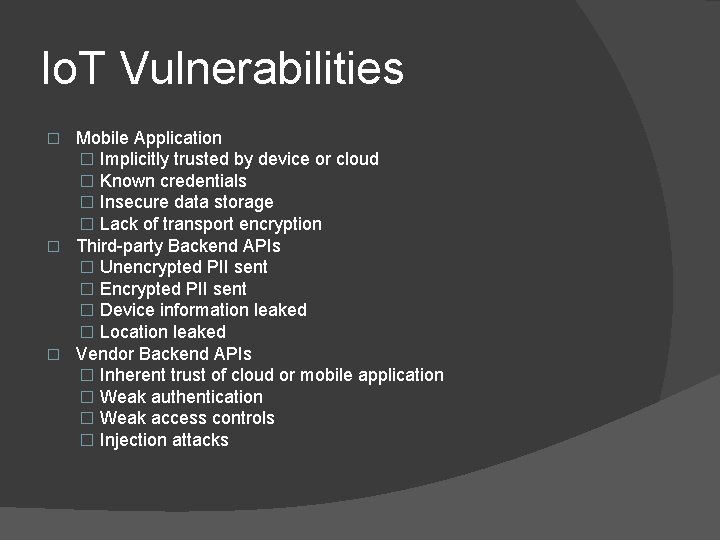 IoT Vulnerabilities

□ Mobile Application
□ Implicitly trusted by device or cloud
□ Known credentials
□ Insecure data storage
□ Lack of transport encryption
□ Third-party Backend APIs
□ Unencrypted PII sent
□ Encrypted PII sent
□ Device information leaked
□ Location leaked
□ Vendor Backend APIs
□ Inherent trust of cloud or mobile application
□ Weak authentication
□ Weak access controls
□ Injection attacks